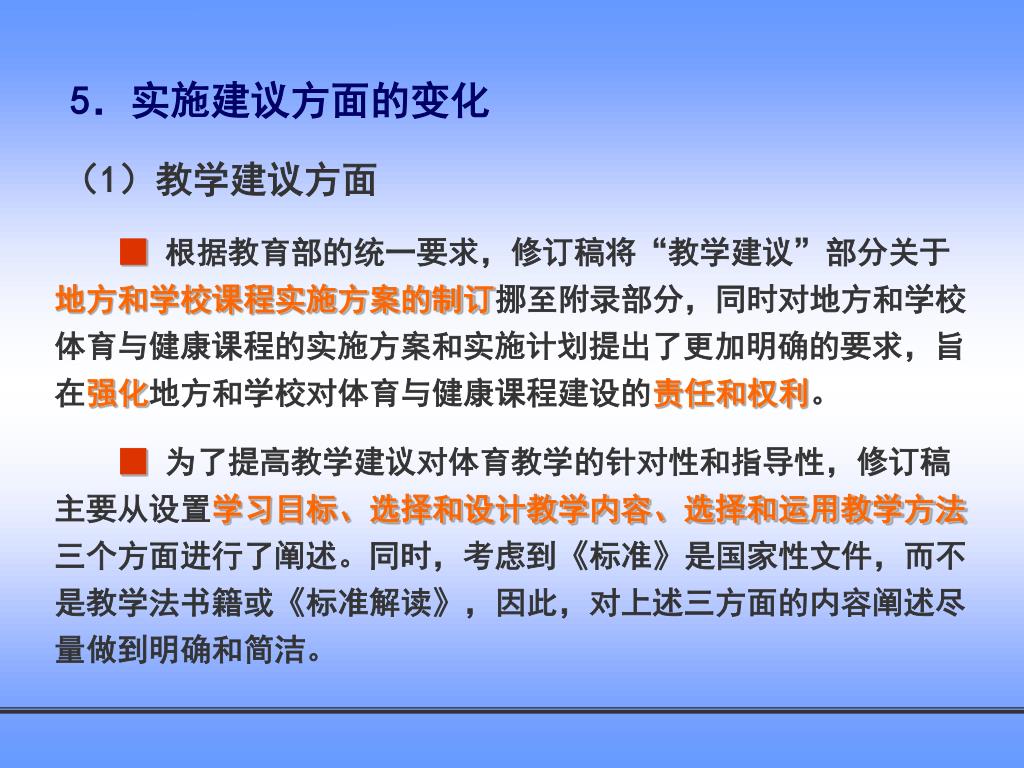 5．实施建议方面的变化

（1）教学建议方面

■ 根据教育部的统一要求，修订稿将“教学建议”部分关于地方和学校课程实施方案的制订挪至附录部分，同时对地方和学校体育与健康课程的实施方案和实施计划提出了更加明确的要求，旨在强化地方和学校对体育与健康课程建设的责任和权利。

■ 为了提高教学建议对体育教学的针对性和指导性，修订稿主要从设置学习目标、选择和设计教学内容、选择和运用教学方法三个方面进行了阐述。同时，考虑到《标准》是国家性文件，而不是教学法书籍或《标准解读》，因此，对上述三方面的内容阐述尽量做到明确和简洁。